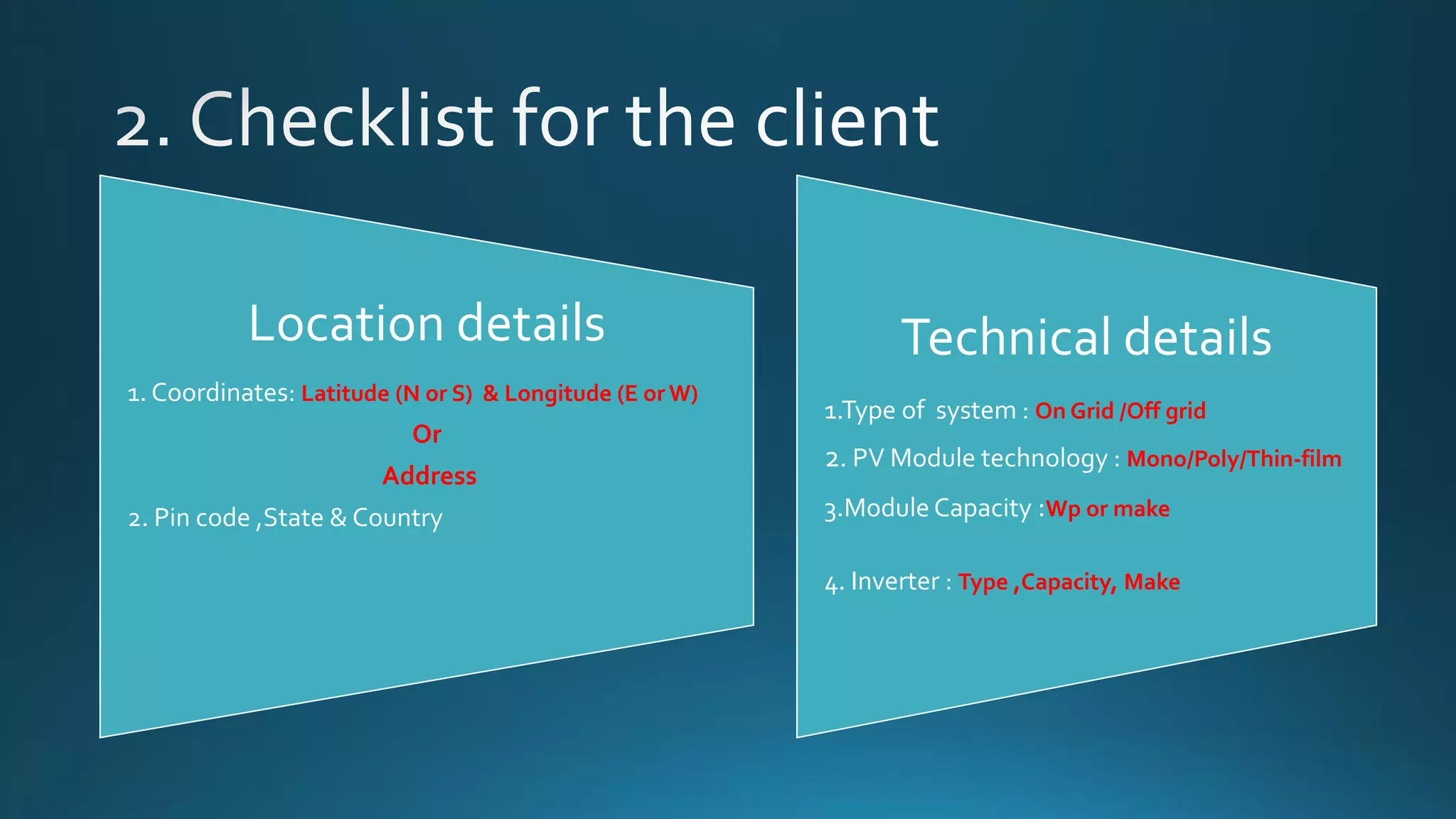 2. Checklist for the client

Location details

1. Coordinates: Latitude (N or S) & Longitude (E or W)

Or

Address

2. Pin code ,State & Country

Technical details

1.Type of system : On Grid /Off grid

2. PV Module technology : Mono/Poly/Thin-film

3.Module Capacity :Wp or make

4. Inverter : Type ,Capacity, Make